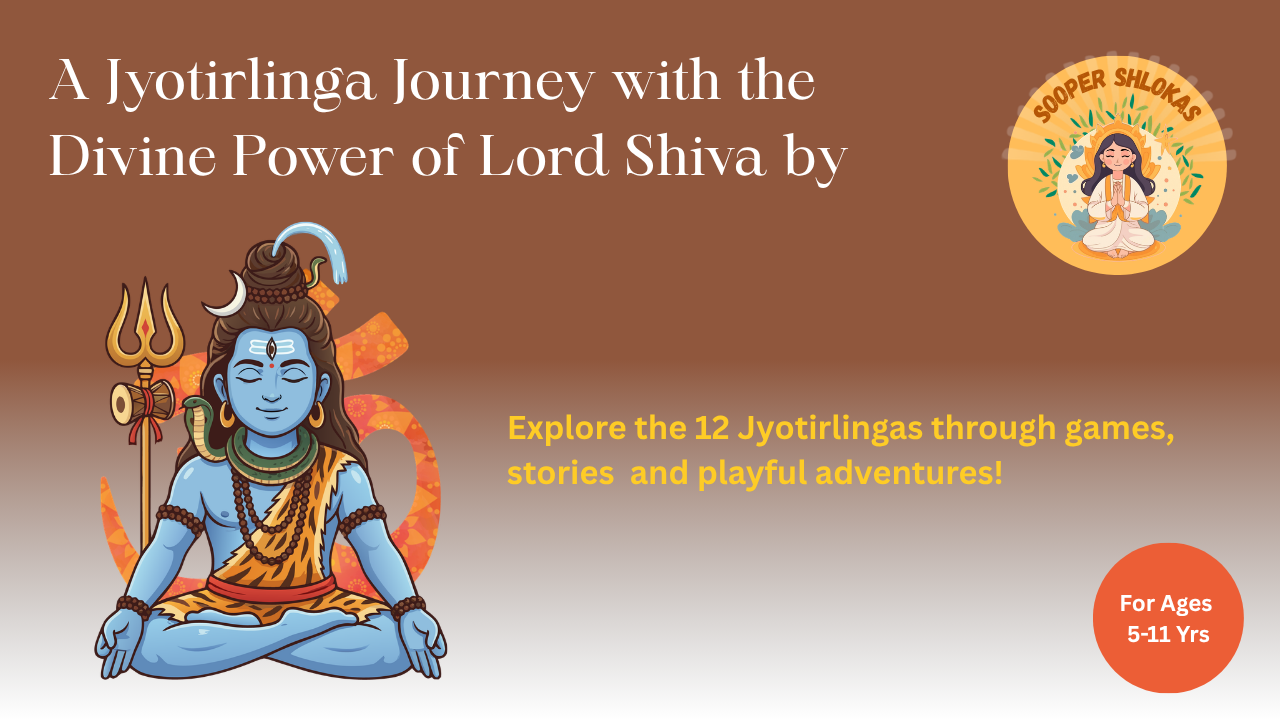 A Jyotirlinga Journey with the Divine Power of Lord Shiva by

SOOPER SHLOKAS

Explore the 12 Jyotirlingas through games, stories and playful adventures!

For Ages 5-11 Yrs